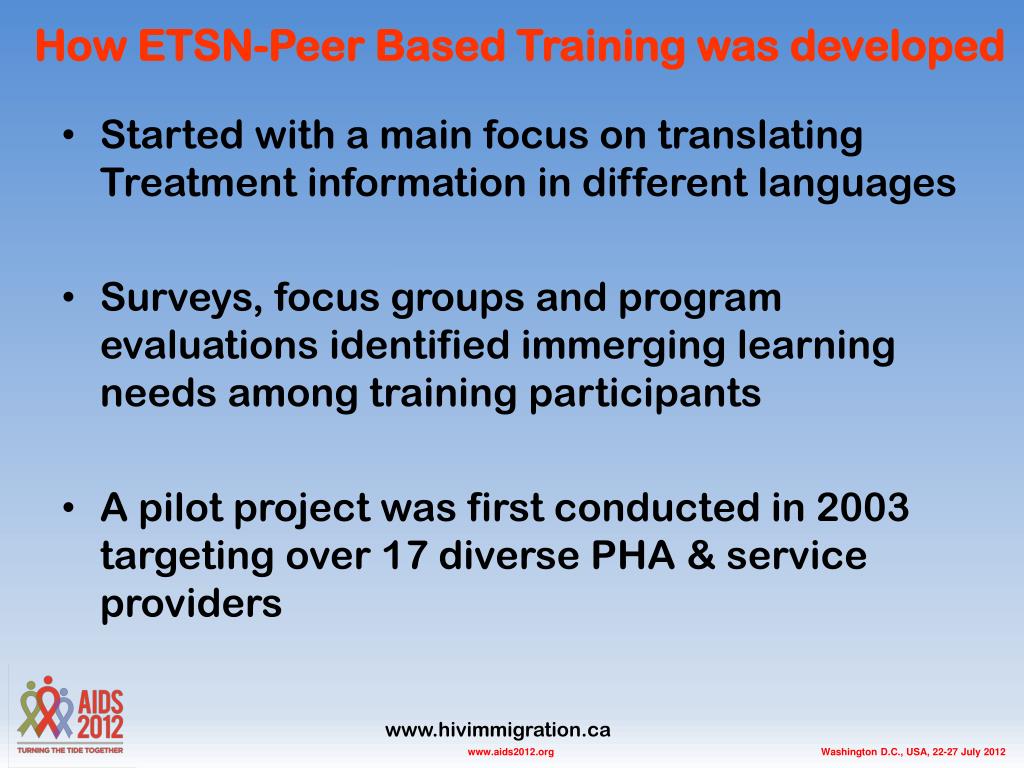 How ETSN-Peer Based Training was developed

• Started with a main focus on translating Treatment information in different languages

• Surveys, focus groups and program evaluations identified immerging learning needs among training participants

• A pilot project was first conducted in 2003 targeting over 17 diverse PHA & service providers

AIDS 2012
TURNING THE TIDE TOGETHER

www.hivimmigration.ca

www.aids2012.org

Washington D.C., USA, 22-27 July 2012